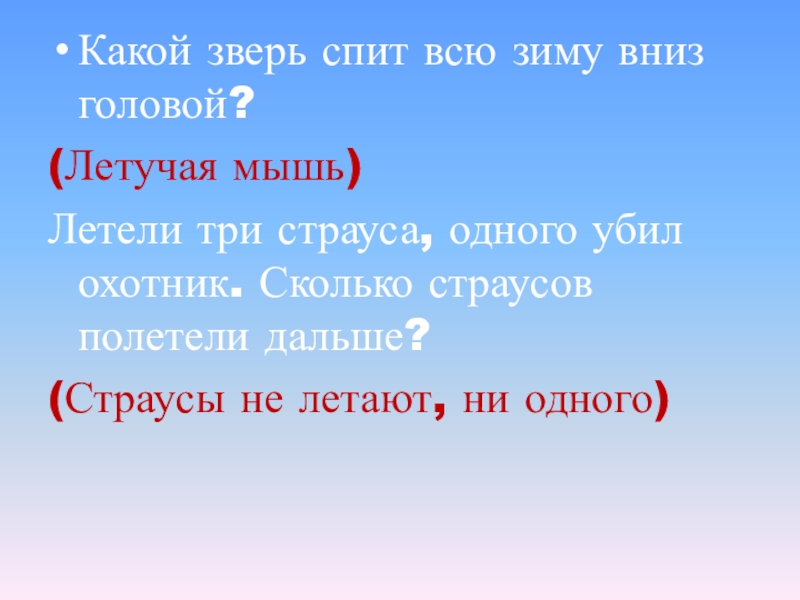 • Какой зверь спит всю зиму вниз головой?

(Летучая мышь)

Летели три страуса, одного убил охотник. Сколько страусов полетели дальше?

(Страусы не летают, ни одного)